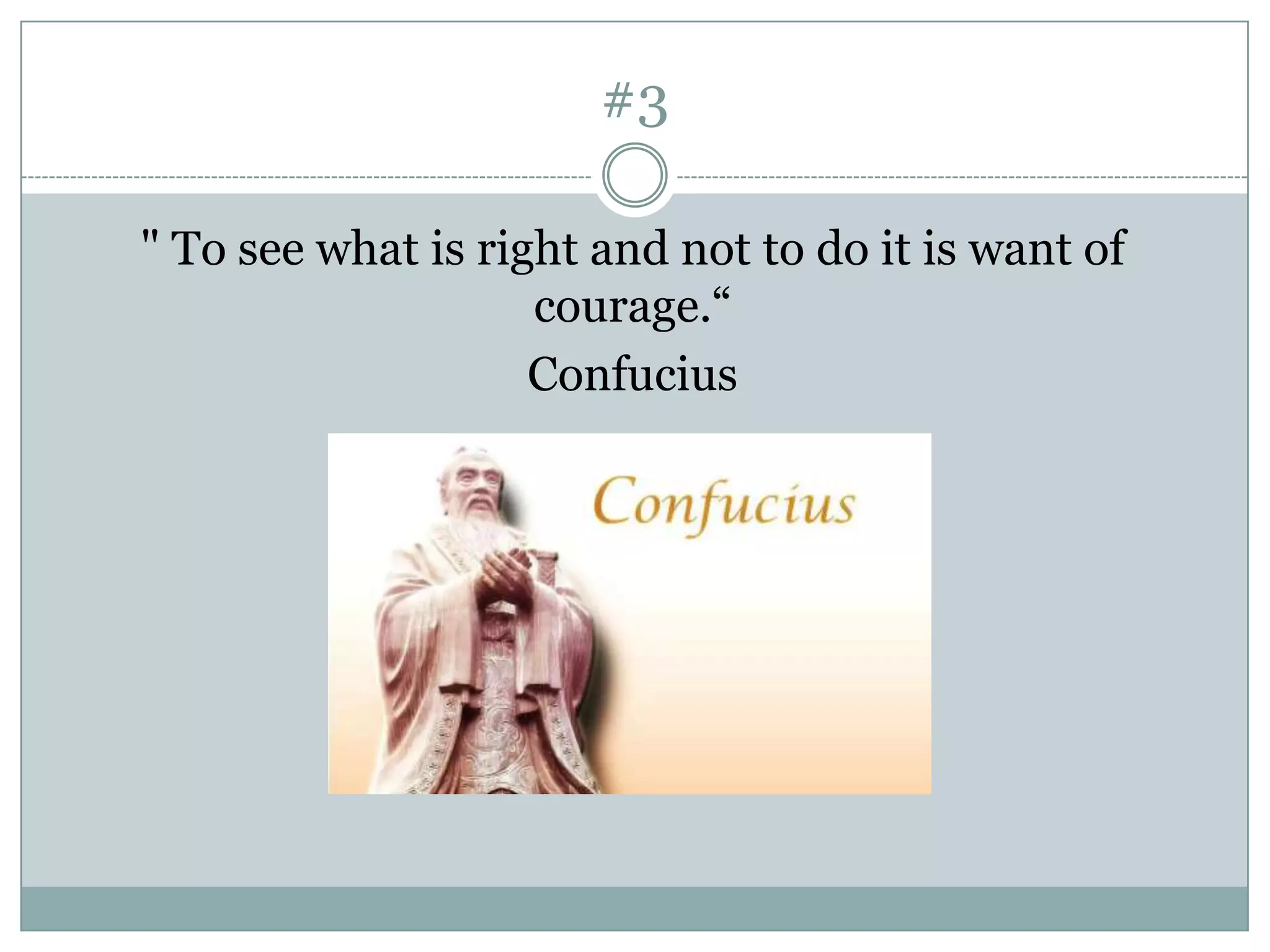 #3

" To see what is right and not to do it is want of courage.“

Confucius

Confucius